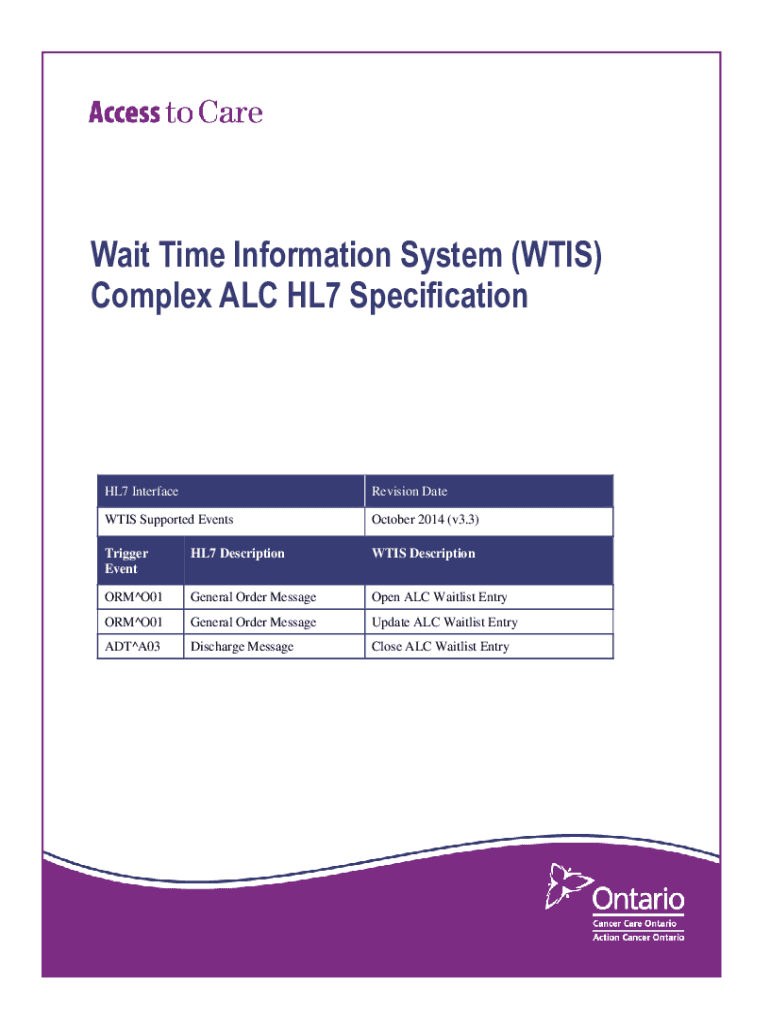 Access to Care

Wait Time Information System (WTIS)
Complex ALC HL7 Specification

| HL7 Interface | | Revision Date |
|---|---|---|
| WTIS Supported Events | | October 2014 (v3.3) |
| Trigger Event | HL7 Description | WTIS Description |
| ORM^O01 | General Order Message | Open ALC Waitlist Entry |
| ORM^O01 | General Order Message | Update ALC Waitlist Entry |
| ADT^A03 | Discharge Message | Close ALC Waitlist Entry |

Ontario
Cancer Care Ontario
Action Cancer Ontario